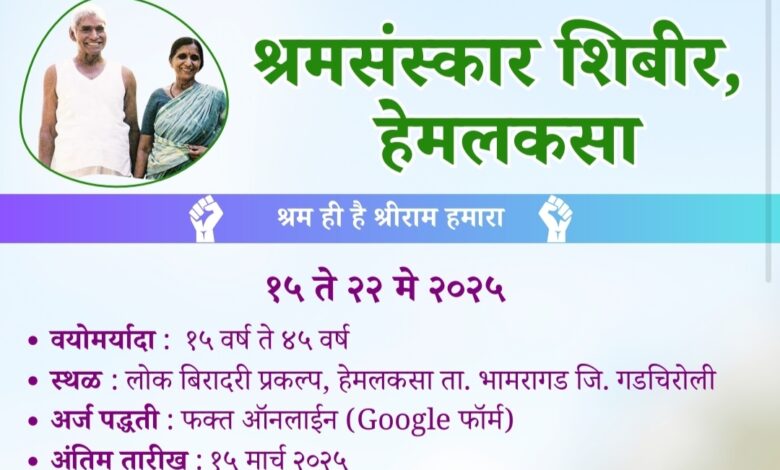 श्रमसंस्कार शिबीर, हेमलकसा

श्रम ही है श्रीराम हमारा

१५ ते २२ मे २०२५

• वयोमर्यादा : १५ वर्ष ते ४५ वर्ष
• स्थळ : लोक बिरादरी प्रकल्प, हेमलकसा ता. भामरागड जि. गडचिरोली
• अर्ज पद्धती : फक्त ऑनलाईन (Google फॉर्म)
• अंतिम तारीख : १५ मार्च २०२५